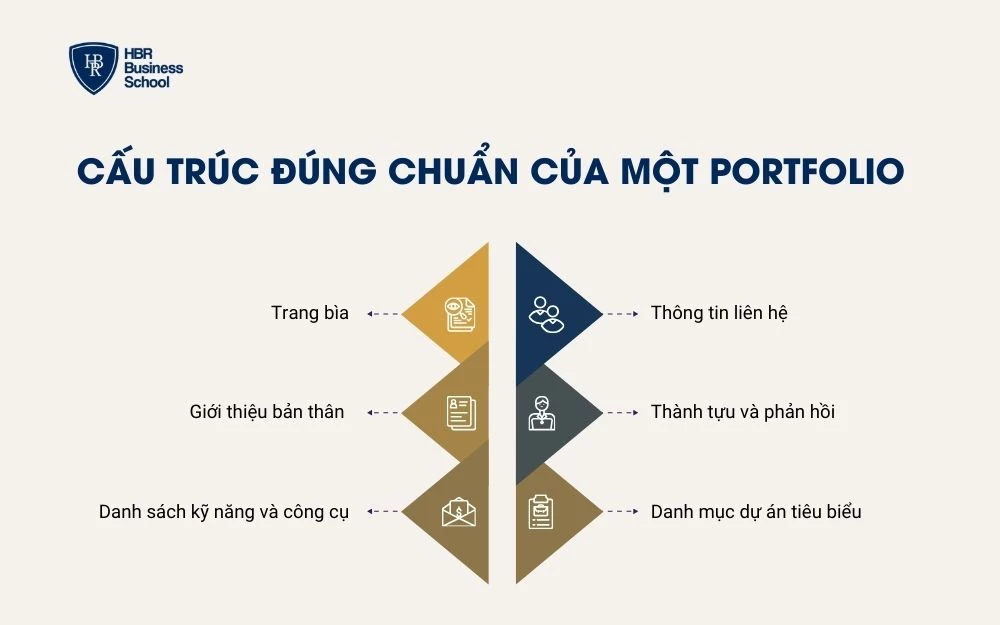 HBR Business School

CẤU TRÚC ĐÚNG CHUẨN CỦA MỘT PORTFOLIO

Trang bìa

Giới thiệu bản thân

Danh sách kỹ năng và công cụ

Thông tin liên hệ

Thành tựu và phản hồi

Danh mục dự án tiêu biểu